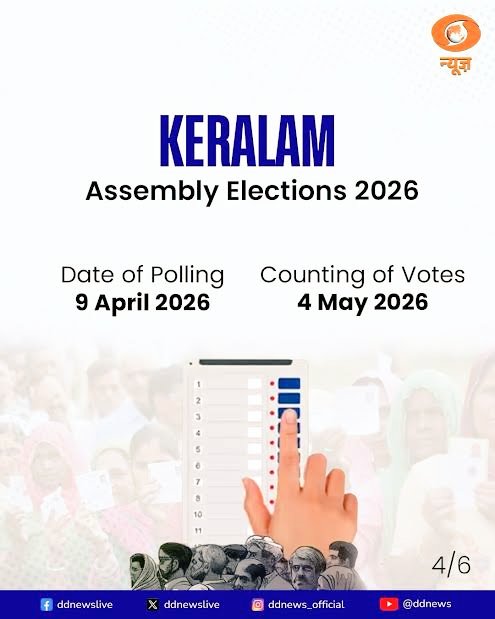 न्यूज़

KERALAM
Assembly Elections 2026

Date of Polling
9 April 2026

Counting of Votes
4 May 2026

1
2
3
4
5
6
7
8
10
11

4/6

ddnewslive ddnewslive ddnews_official @ddnews